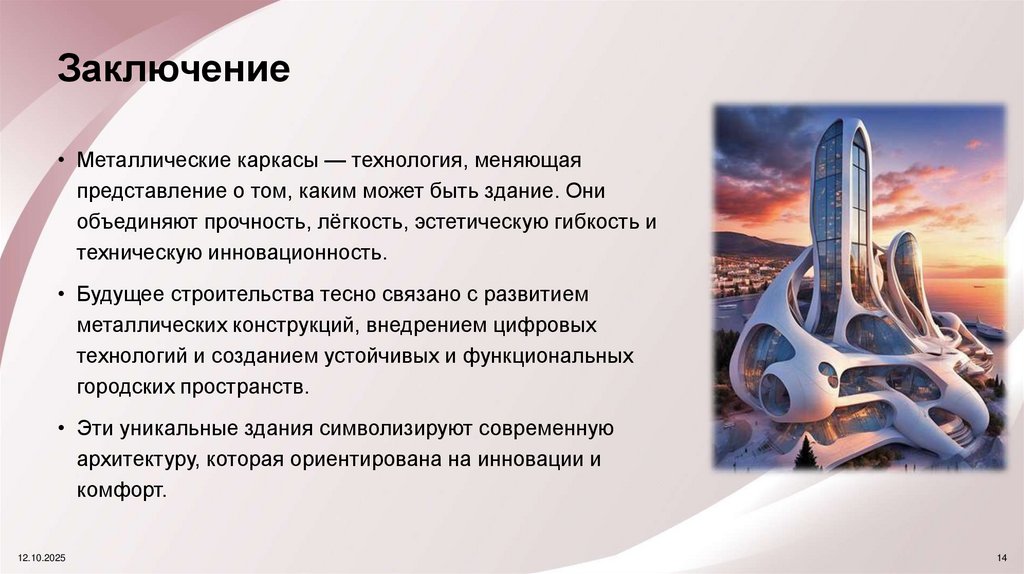 Заключение

• Металлические каркасы — технология, меняющая представление о том, каким может быть здание. Они объединяют прочность, лёгкость, эстетическую гибкость и техническую инновационность.

• Будущее строительства тесно связано с развитием металлических конструкций, внедрением цифровых технологий и созданием устойчивых и функциональных городских пространств.

• Эти уникальные здания символизируют современную архитектуру, которая ориентирована на инновации и комфорт.

12.10.2025

14